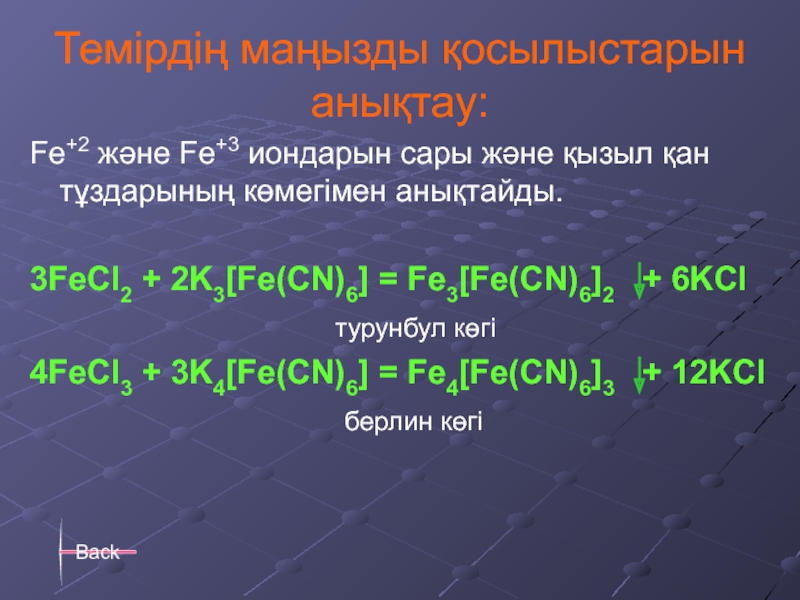 Темірдің маңызды қосылыстарын анықтау:

$Fe^{+2}$ және $Fe^{+3}$ иондарын сары және қызыл қан тұздарының көмегімен анықтайды.

$3FeCl_2 + 2K_3[Fe(CN)_6] = Fe_3[Fe(CN)_6]_2 \downarrow + 6KCl$

турунбул көгі

$4FeCl_3 + 3K_4[Fe(CN)_6] = Fe_4[Fe(CN)_6]_3 \downarrow + 12KCl$

берлин көгі

Back